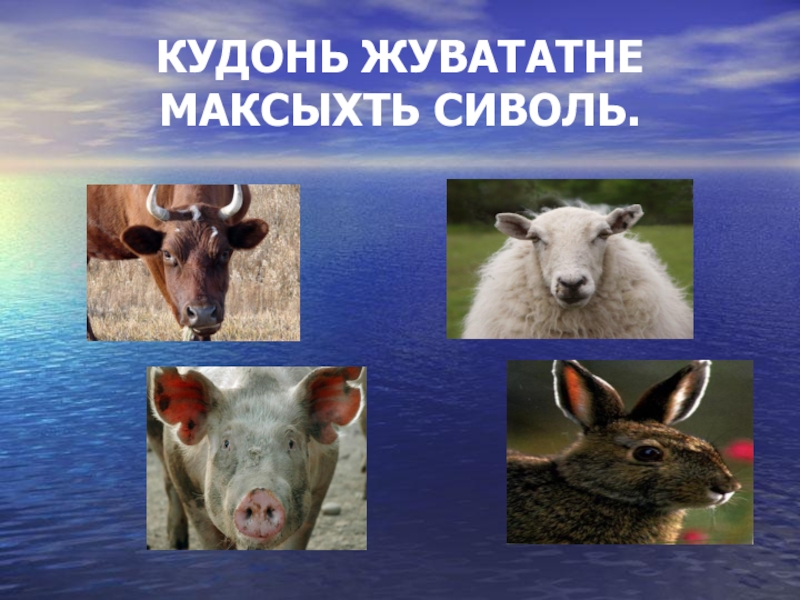 КУДОНЬ ЖУВАТАТНЕ МАКСЫХТЬ СИВОЛЬ.